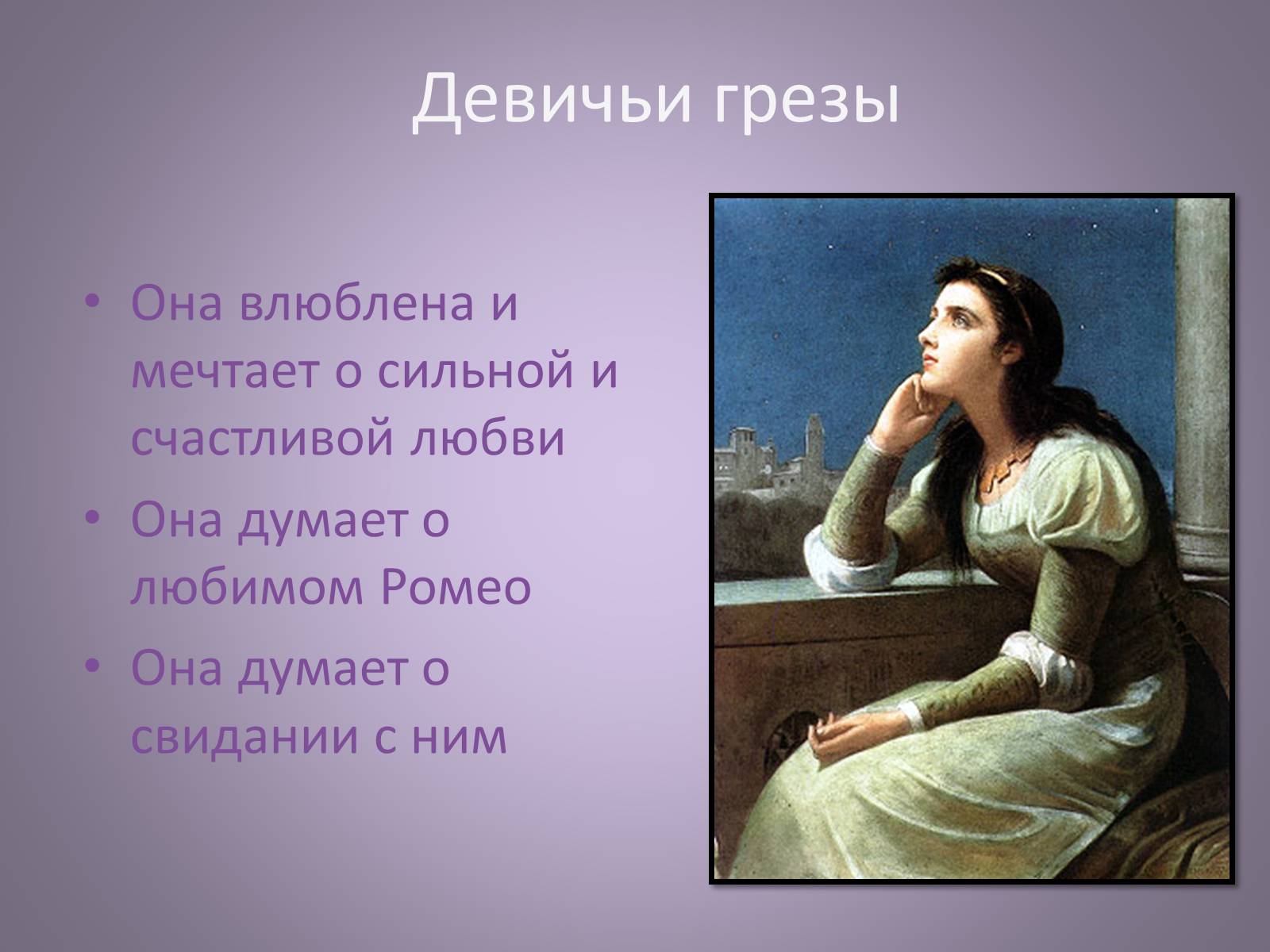 Девичьи грезы

• Она влюблена и мечтает о сильной и счастливой любви
• Она думает о любимом Ромео
• Она думает о свидании с ним